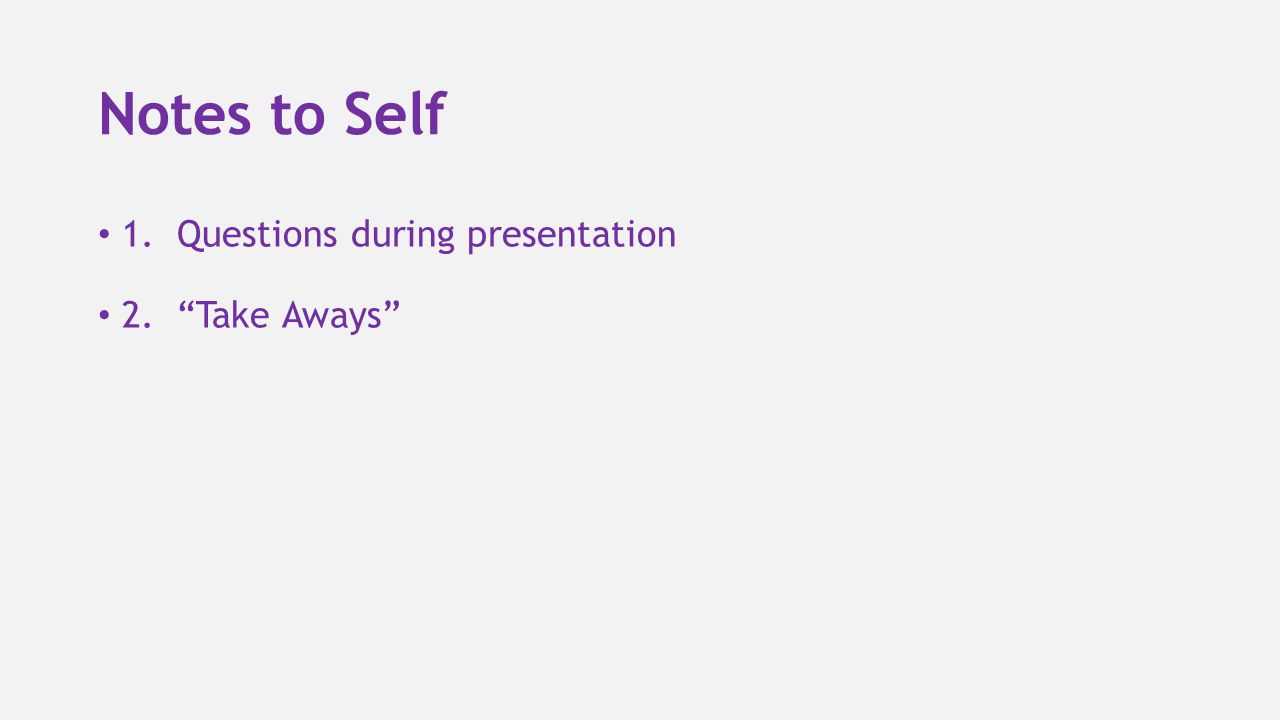 Notes to Self

• 1. Questions during presentation

• 2. “Take Aways”